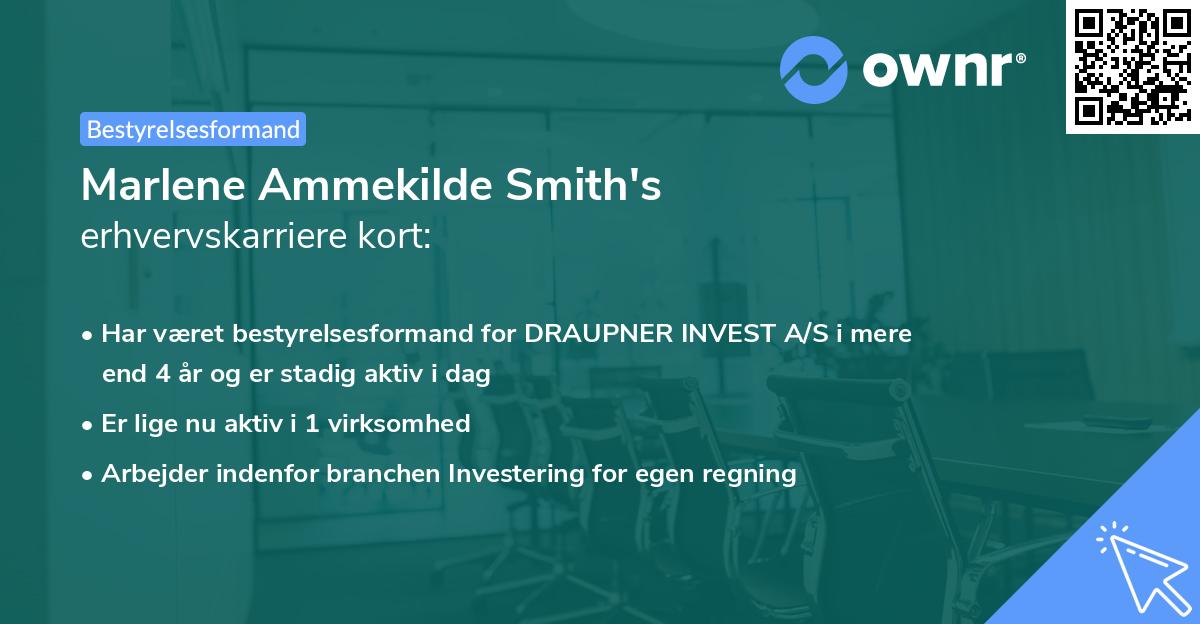 ownr®

Bestyrelsesformand

Marlene Ammekilde Smith's
erhvervskarriere kort:

• Har været bestyrelsesformand for DRAUPNER INVEST A/S i mere end 4 år og er stadig aktiv i dag

• Er lige nu aktiv i 1 virksomhed

• Arbejder indenfor branchen Investering for egen regning